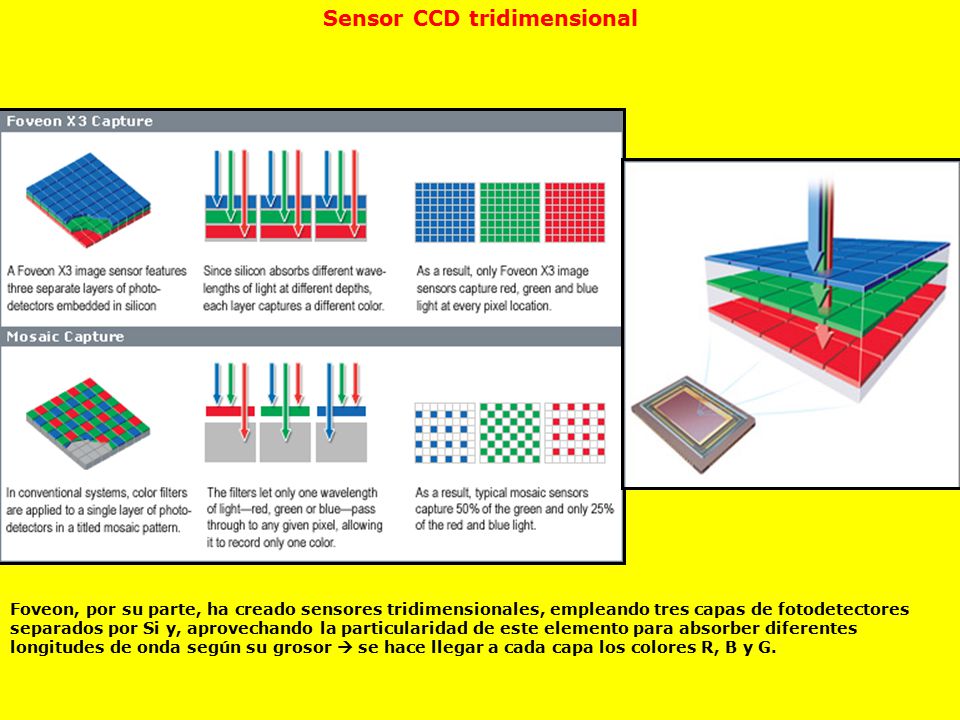 Sensor CCD tridimensional

Foveon X3 Capture

A Foveon X3 image sensor features three separate layers of photodetectors embedded in silicon

Since silicon absorbs different wavelengths of light at different depths, each layer captures a different color.

As a result, only Foveon X3 image sensors capture red, green and blue light at every pixel location.

Mosaic Capture

In conventional systems, color filters are applied to a single layer of photodetectors in a titled mosaic pattern.

The filters let only one wavelength of light—red, green or blue—pass through to any given pixel, allowing it to record only one color.

As a result, typical mosaic sensors capture 50% of the green and only 25% of the red and blue light.

Foveon, por su parte, ha creado sensores tridimensionales, empleando tres capas de fotodetectores separados por Si y, aprovechando la particularidad de este elemento para absorber diferentes longitudes de onda según su grosor → se hace llegar a cada capa los colores R, B y G.